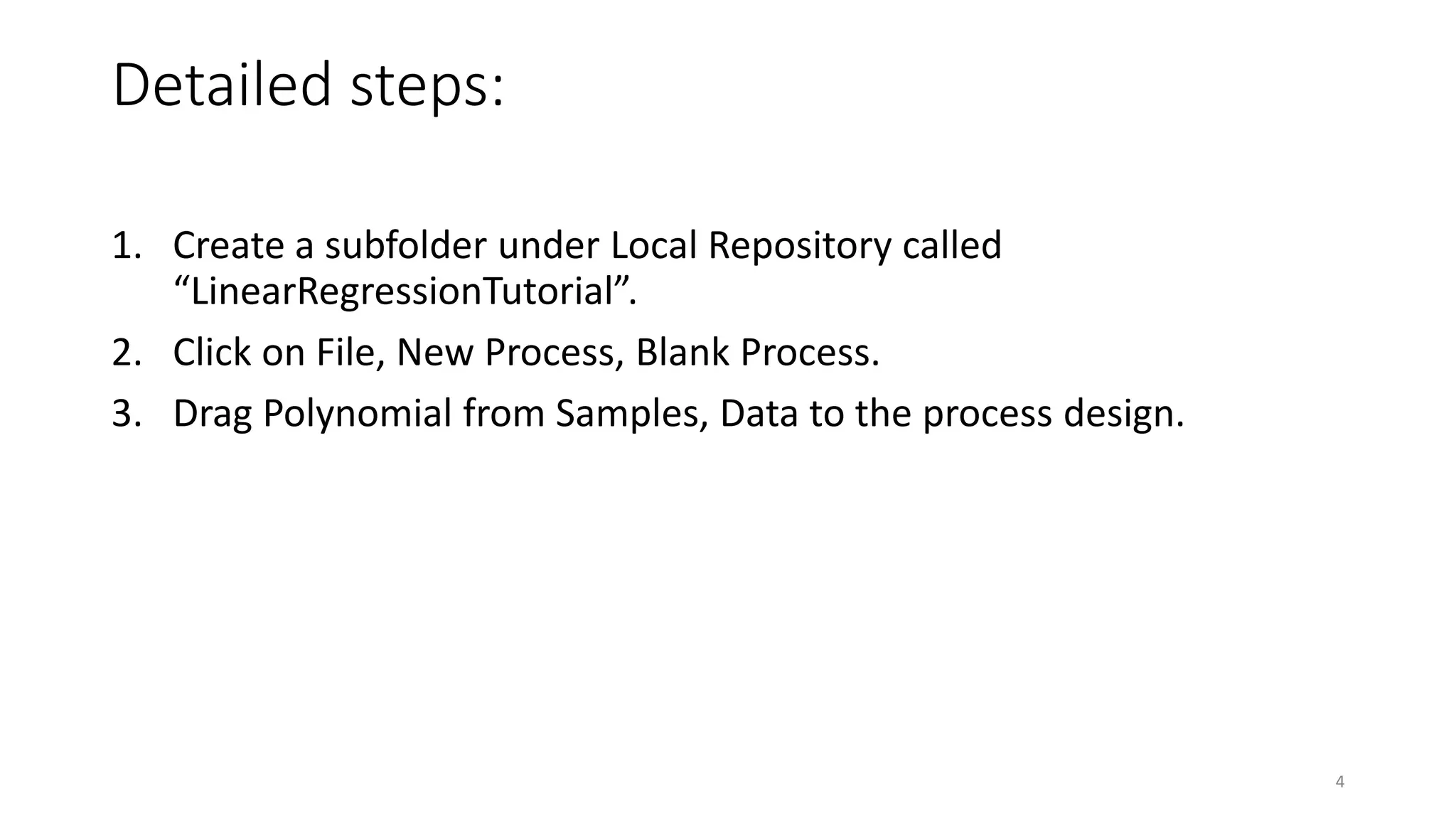 Detailed steps:

1. Create a subfolder under Local Repository called “LinearRegressionTutorial”.
2. Click on File, New Process, Blank Process.
3. Drag Polynomial from Samples, Data to the process design.

4